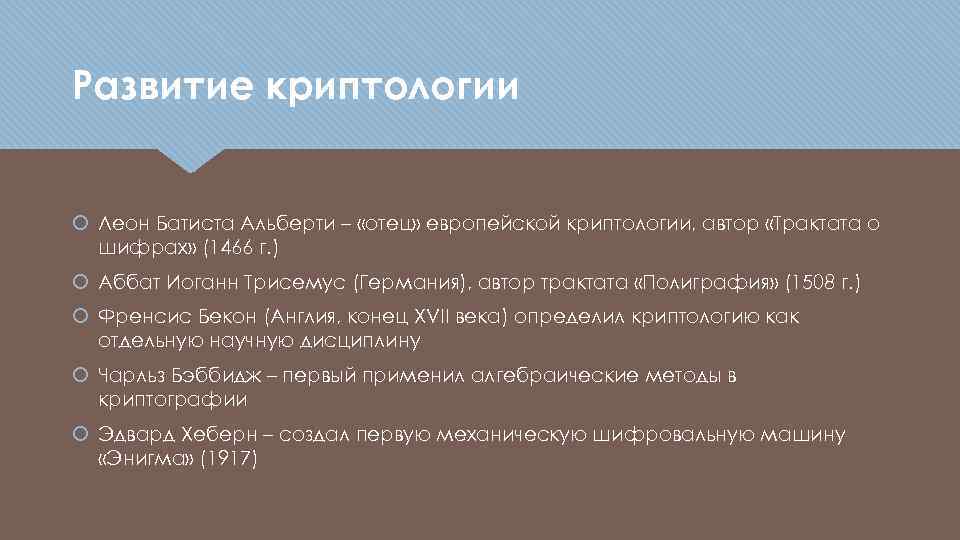 Развитие криптологии

Леон Батиста Альберти – «отец» европейской криптологии, автор «Трактата о шифрах» (1466 г.)

Аббат Иоганн Трисемус (Германия), автор трактата «Полиграфия» (1508 г.)

Френсис Бекон (Англия, конец XVII века) определил криптологию как отдельную научную дисциплину

Чарльз Бэббидж – первый применил алгебраические методы в криптографии

Эдвард Хеберн – создал первую механическую шифровальную машину «Энигма» (1917)